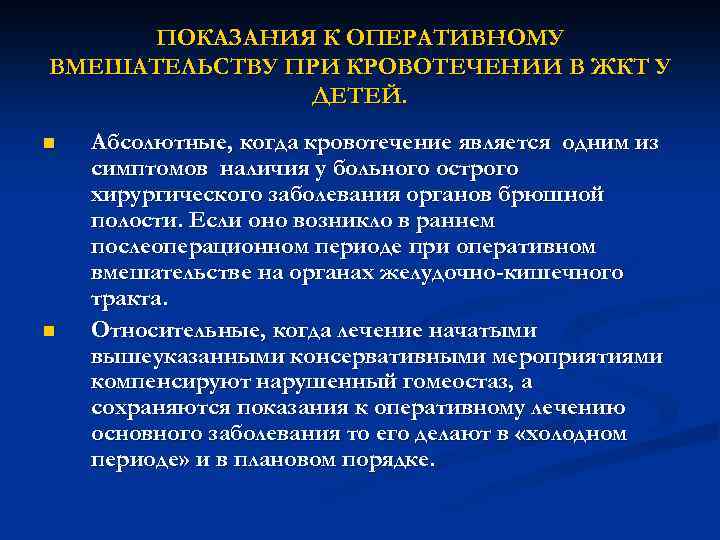 ПОКАЗАНИЯ К ОПЕРАТИВНОМУ ВМЕШАТЕЛЬСТВУ ПРИ КРОВОТЕЧЕНИИ В ЖКТ У ДЕТЕЙ.

Абсолютные, когда кровотечение является одним из симптомов наличия у больного острого хирургического заболевания органов брюшной полости. Если оно возникло в раннем послеоперационном периоде при оперативном вмешательстве на органах желудочно-кишечного тракта.

Относительные, когда лечение начатыми вышеуказанными консервативными мероприятиями компенсируют нарушенный гомеостаз, а сохраняются показания к оперативному лечению основного заболевания то его делают в «холодном периоде» и в плановом порядке.